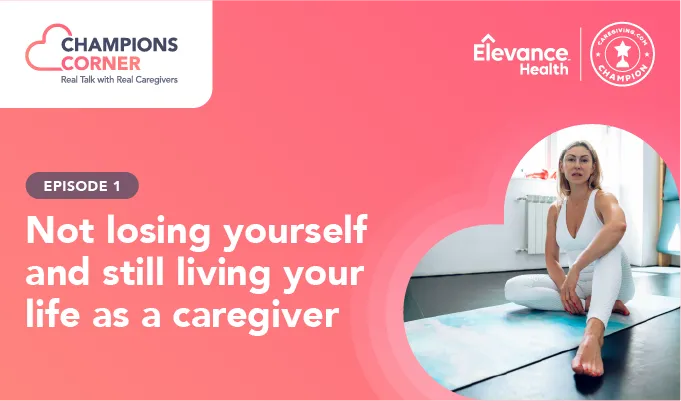 CHAMPIONS CORNER
Real Talk with Real Caregivers

Elevance Health

CAREGIVING.COM CHAMPION

EPISODE 1

Not losing yourself and still living your life as a caregiver